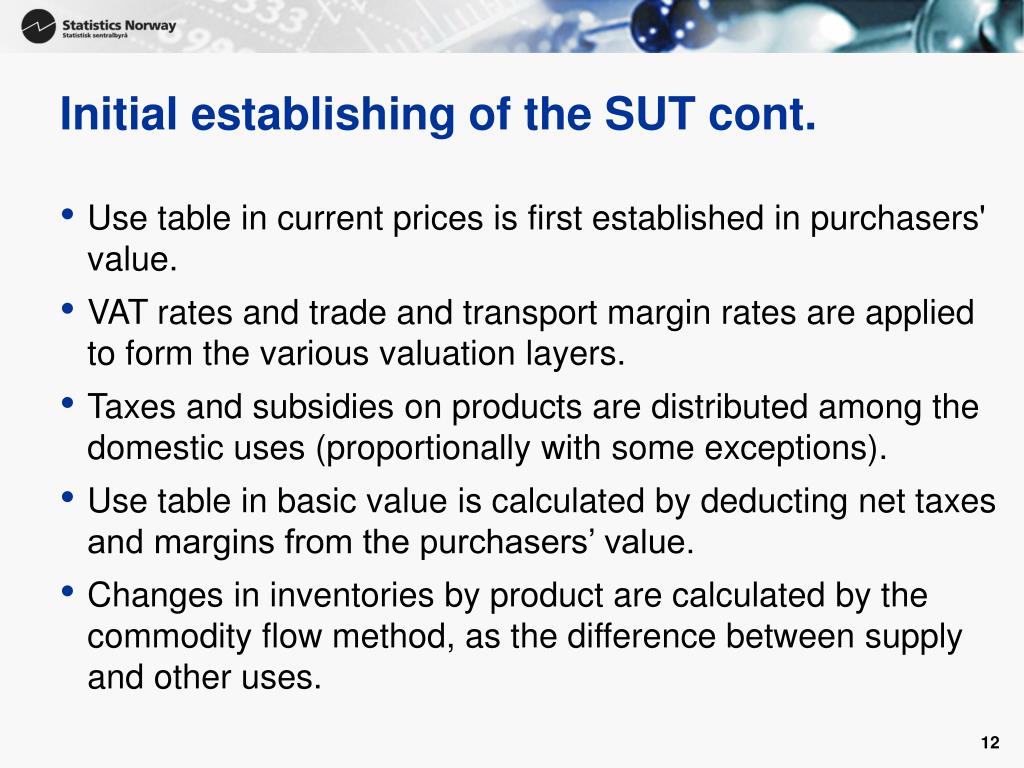 Statistics Norway
Statistisk sentralbyrå

Initial establishing of the SUT cont.

• Use table in current prices is first established in purchasers' value.

• VAT rates and trade and transport margin rates are applied to form the various valuation layers.

• Taxes and subsidies on products are distributed among the domestic uses (proportionally with some exceptions).

• Use table in basic value is calculated by deducting net taxes and margins from the purchasers’ value.

• Changes in inventories by product are calculated by the commodity flow method, as the difference between supply and other uses.

12